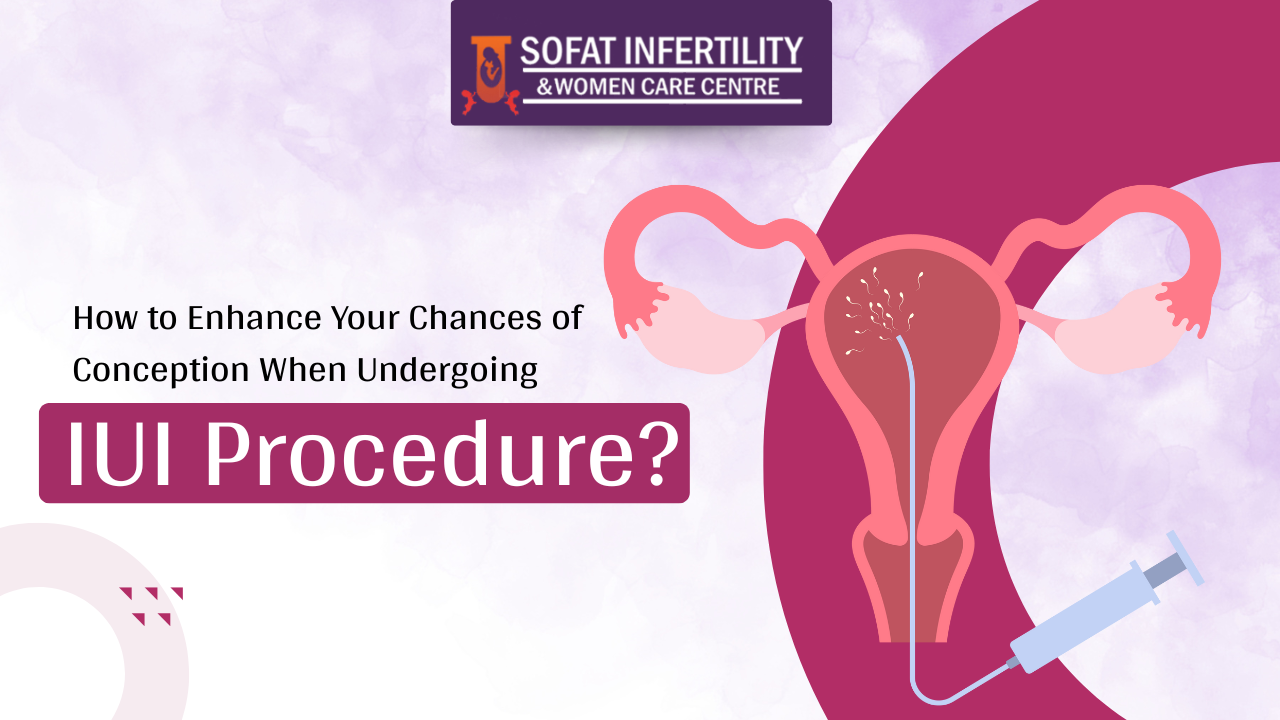 SOFAT INFERTILITY
&WOMEN CARE CENTRE

How to Enhance Your Chances of Conception When Undergoing

IUI Procedure?